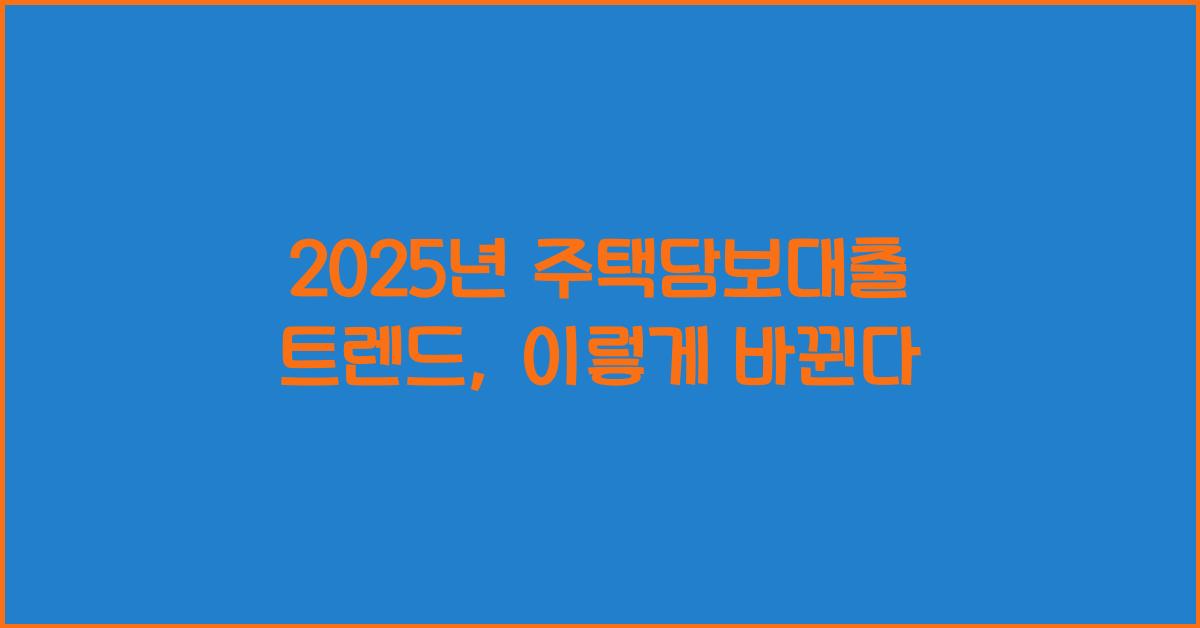 2025년 주택담보대출 트렌드, 이렇게 바뀐다